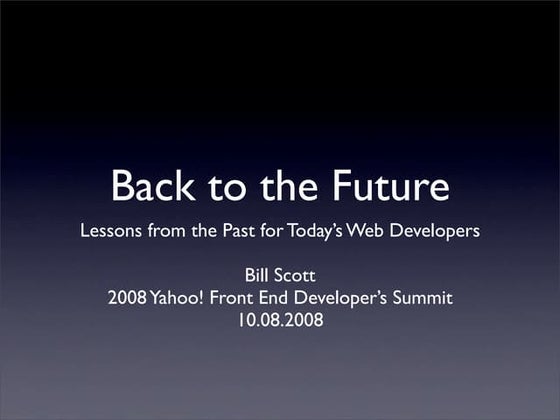 Back to the Future

Lessons from the Past for Today's Web Developers

Bill Scott
2008 Yahoo! Front End Developer's Summit
10.08.2008